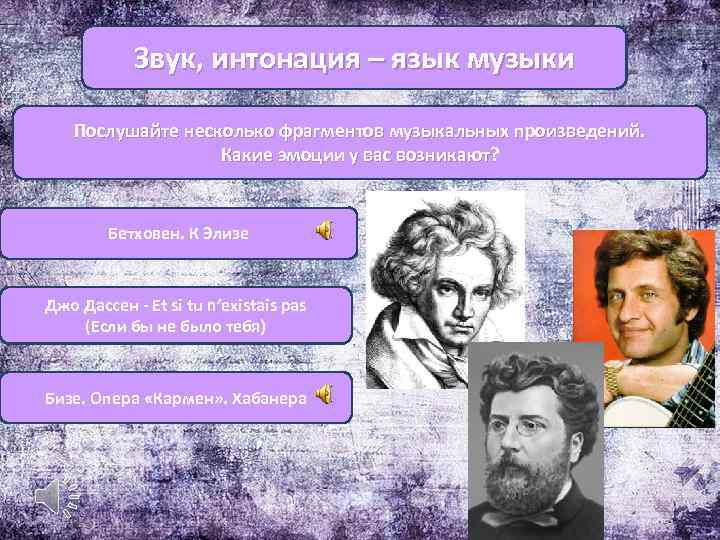 Звук, интонация – язык музыки

Послушайте несколько фрагментов музыкальных произведений. Какие эмоции у вас возникают?

Бетховен. К Элизе

Джо Дассен - Et si tu n'existais pas (Если бы не было тебя)

Бизе. Опера «Кармен». Хабанера